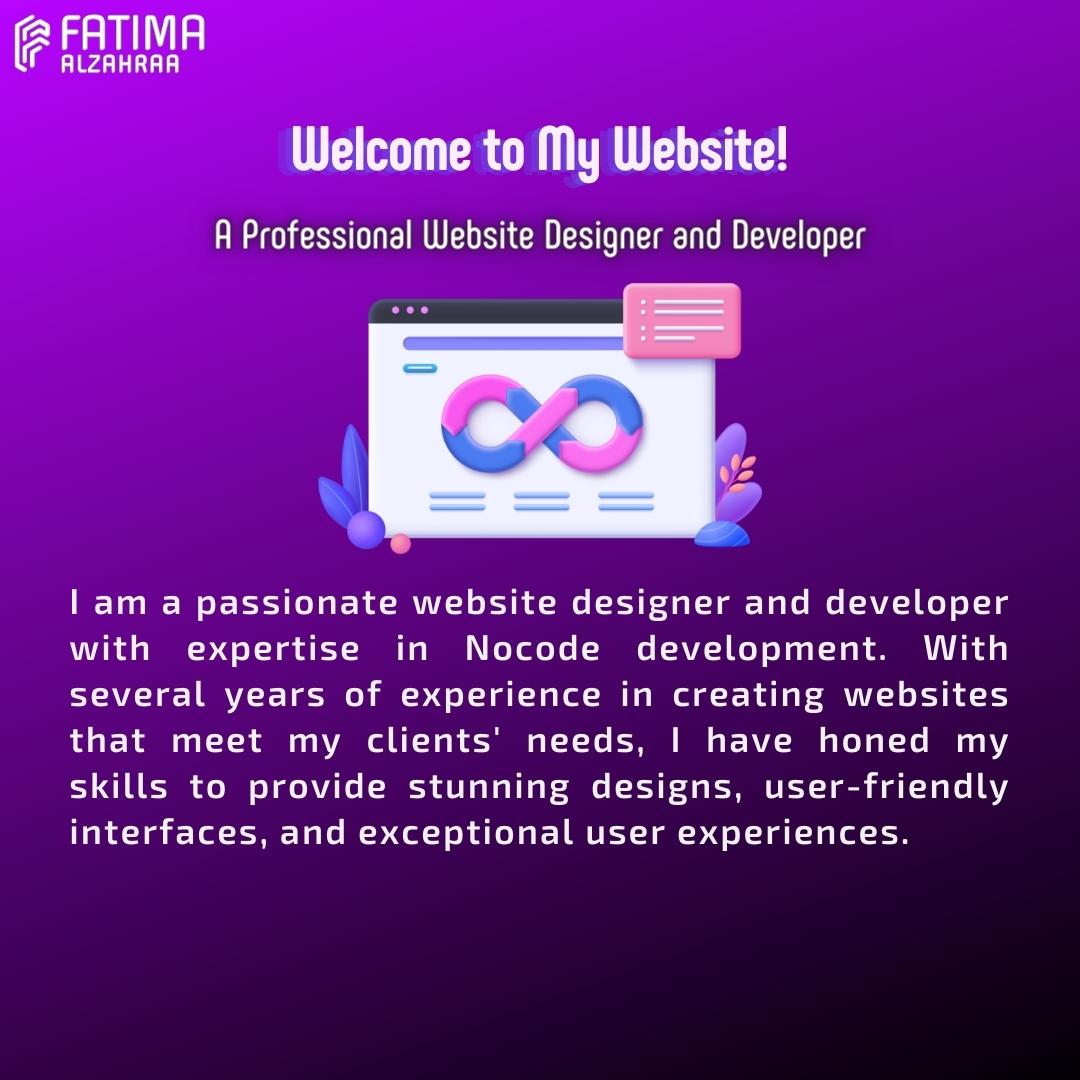 FATIMA
ALZAHRAA

Welcome to My Website!

A Professional Website Designer and Developer

I am a passionate website designer and developer with expertise in Nocode development. With several years of experience in creating websites that meet my clients' needs, I have honed my skills to provide stunning designs, user-friendly interfaces, and exceptional user experiences.